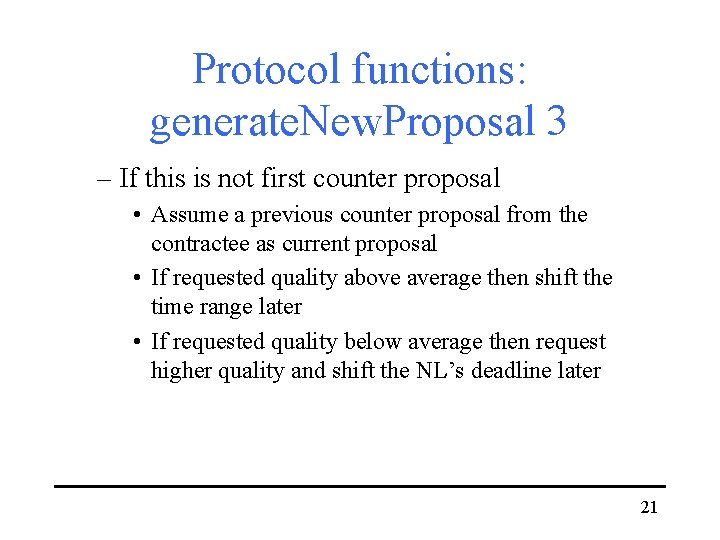 Protocol functions: generateNewProposal 3

– If this is not first counter proposal

• Assume a previous counter proposal from the contractee as current proposal

• If requested quality above average then shift the time range later

• If requested quality below average then request higher quality and shift the NL's deadline later

21